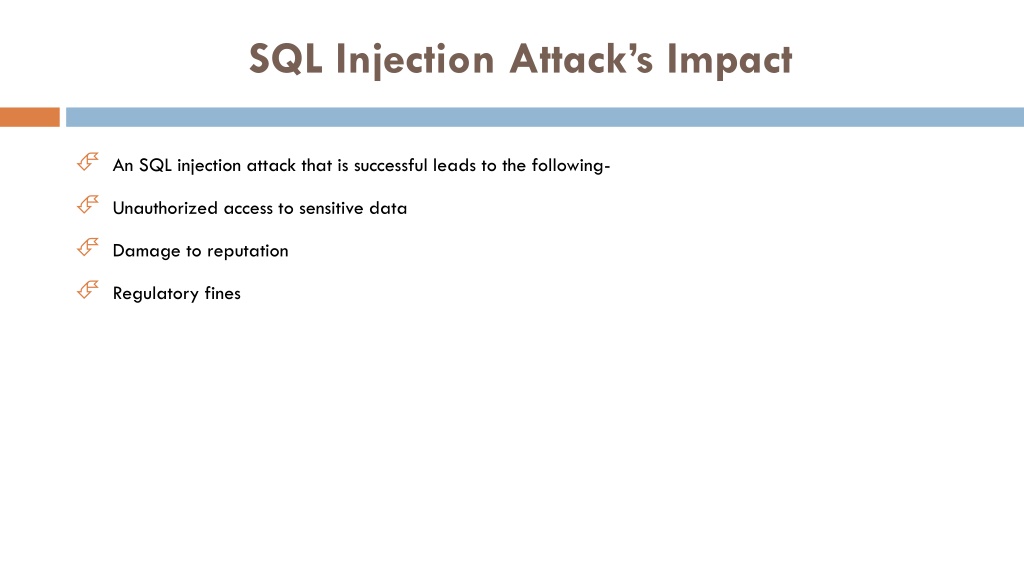 SQL Injection Attack's Impact

An SQL injection attack that is successful leads to the following-

Unauthorized access to sensitive data

Damage to reputation

Regulatory fines